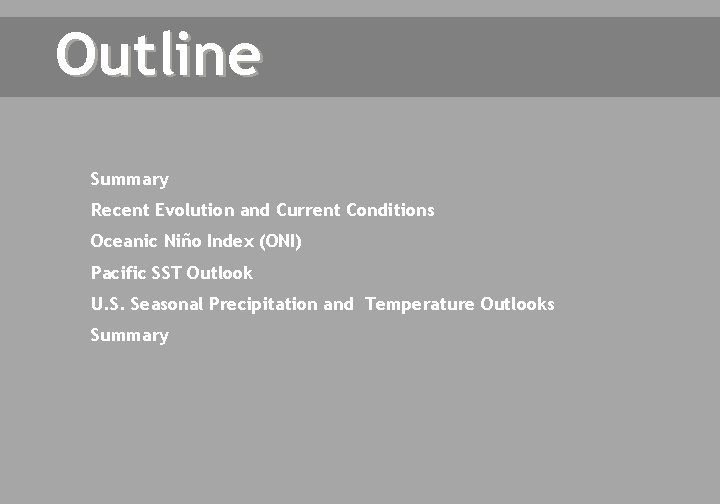 Outline

Summary
Recent Evolution and Current Conditions
Oceanic Niño Index (ONI)
Pacific SST Outlook
U.S. Seasonal Precipitation and Temperature Outlooks
Summary